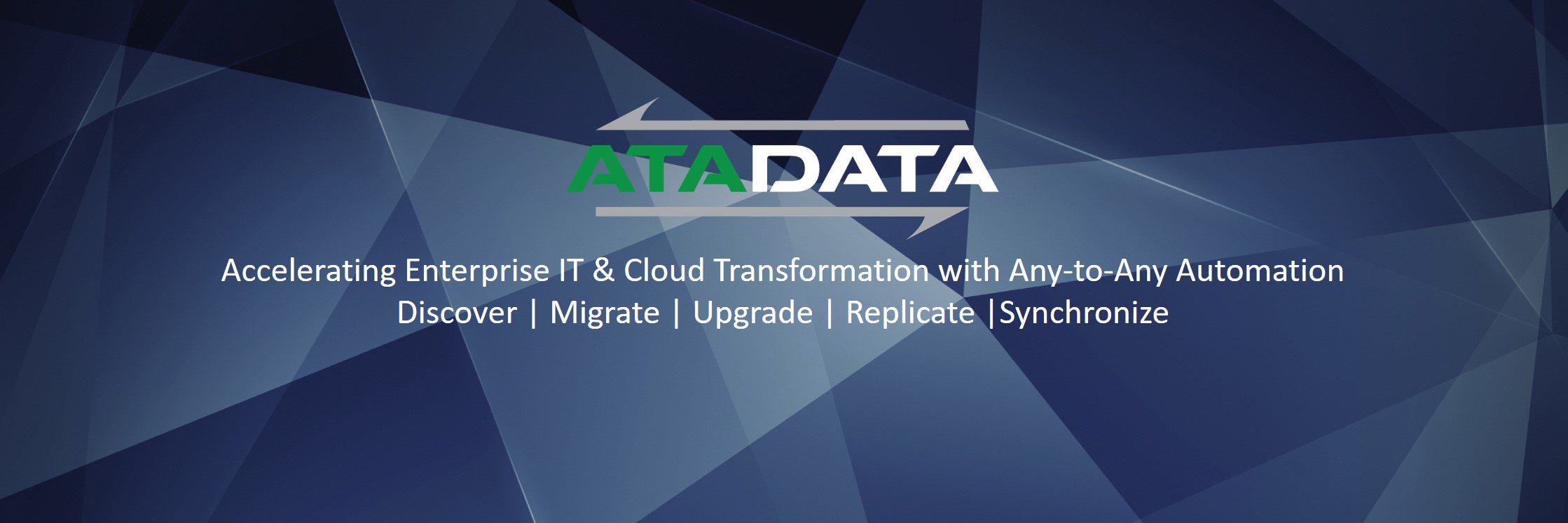 ATADATA

Accelerating Enterprise IT & Cloud Transformation with Any-to-Any Automation
Discover | Migrate | Upgrade | Replicate |Synchronize